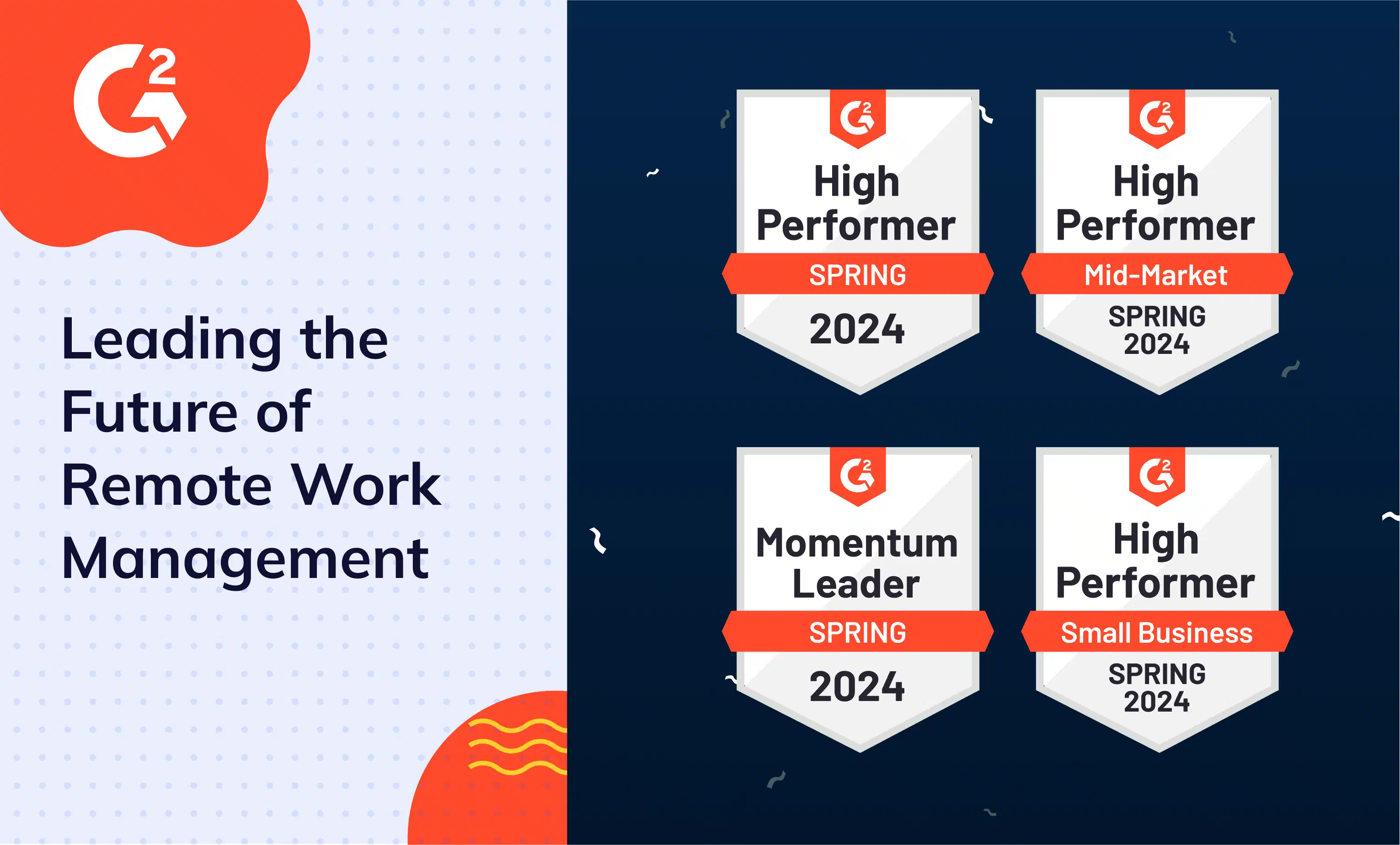 G2

Leading the Future of Remote Work Management

G2
High Performer
SPRING
2024

G2
High Performer
Mid-Market
SPRING
2024

G2
Momentum Leader
SPRING
2024

G2
High Performer
Small Business
SPRING
2024